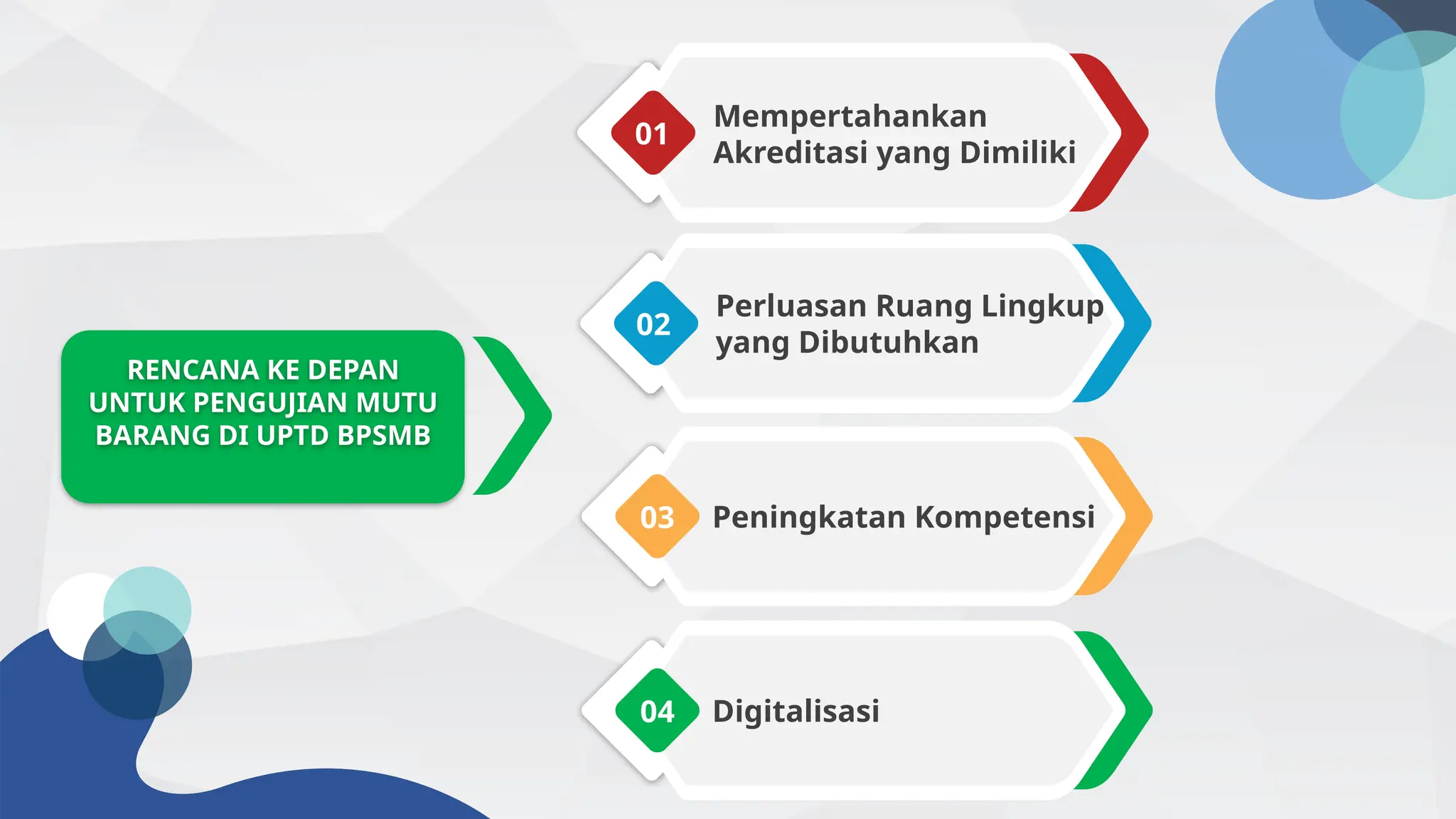 RENCANA KE DEPAN UNTUK PENGUJIAN MUTU BARANG DI UPTD BPSMB

01 Mempertahankan Akreditasi yang Dimiliki

02 Perluasan Ruang Lingkup yang Dibutuhkan

03 Peningkatan Kompetensi

04 Digitalisasi